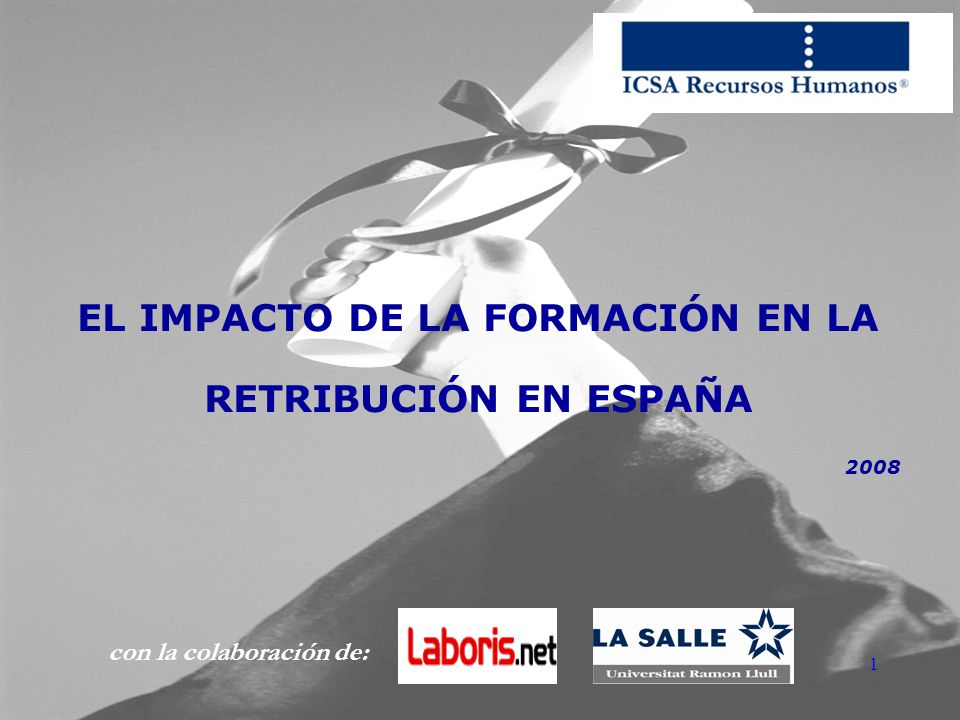 ICSA Recursos Humanos®

EL IMPACTO DE LA FORMACIÓN EN LA RETRIBUCIÓN EN ESPAÑA

2008

con la colaboración de:

Laboris.net

LA SALLE
Universitat Ramon Llull

1